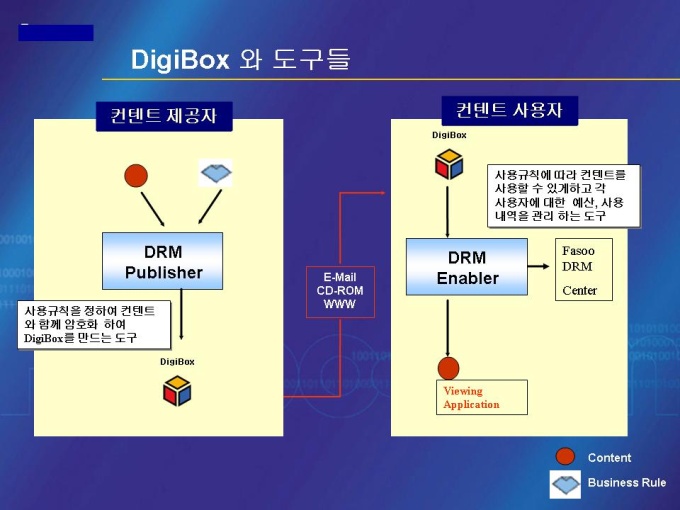 DigiBox 와 도구들

컨텐트 제공자

DRM Publisher

사용규칙을 정하여 컨텐트와 함께 암호화 하여 DigiBox를 만드는 도구

DigiBox

E-Mail
CD-ROM
WWW

컨텐트 사용자

DigiBox

사용규칙에 따라 컨텐트를 사용할 수 있게하고 각 사용자에 대한 예산, 사용 내역을 관리 하는 도구

DRM Enabler

Fasoo DRM Center

Viewing Application

Content

Business Rule